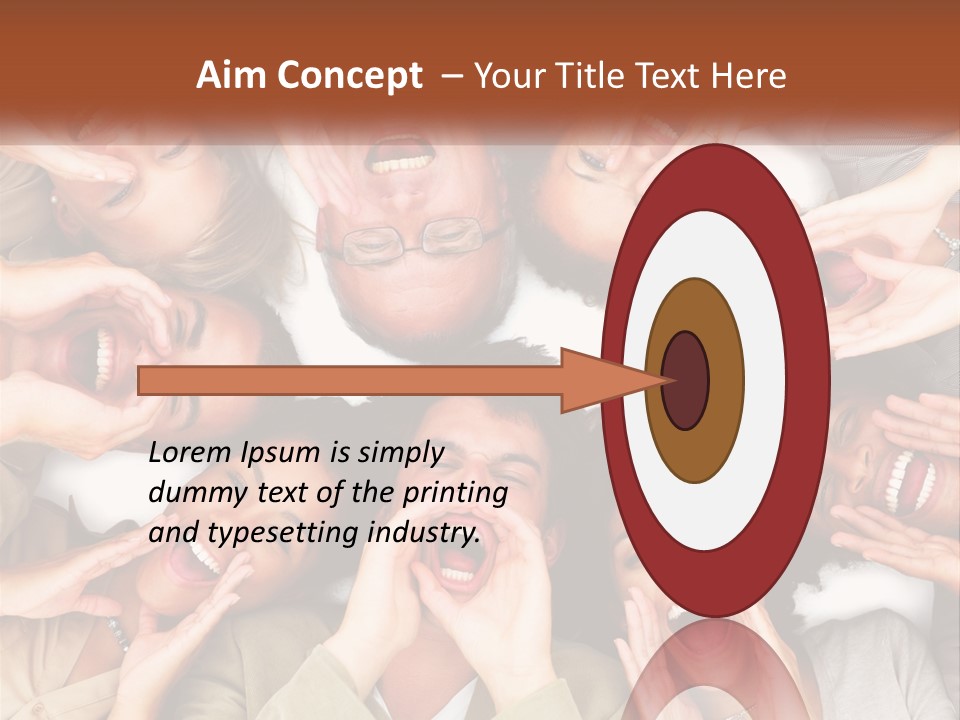 Aim Concept – Your Title Text Here

Lorem Ipsum is simply dummy text of the printing and typesetting industry.